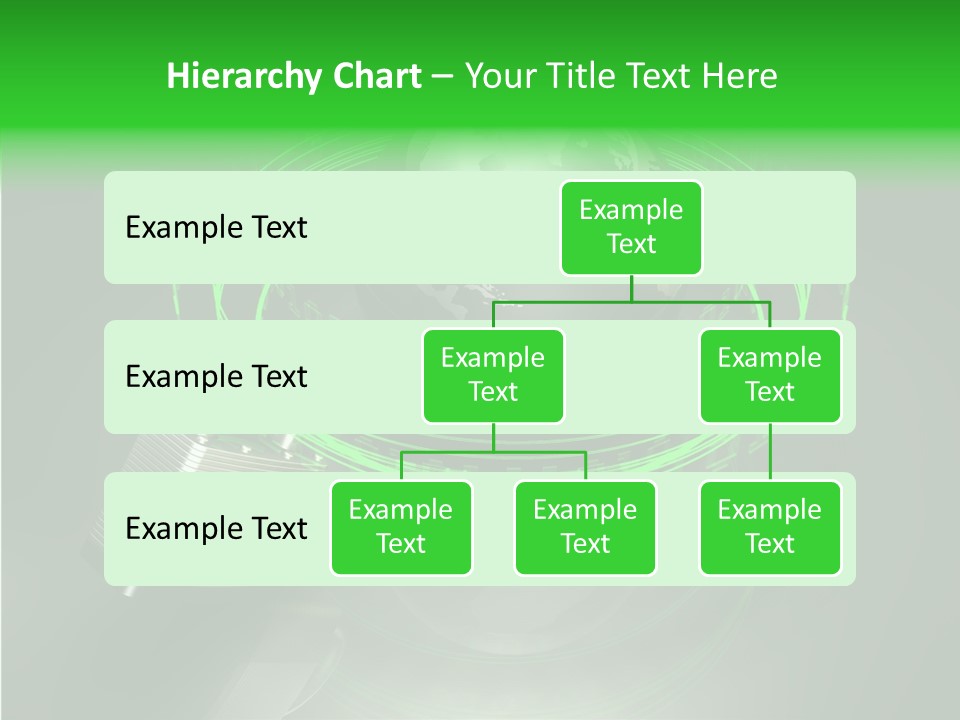 Hierarchy Chart – Your Title Text Here

Example Text

Example Text

Example Text

Example Text

Example Text

Example Text

Example Text

Example Text

Example Text